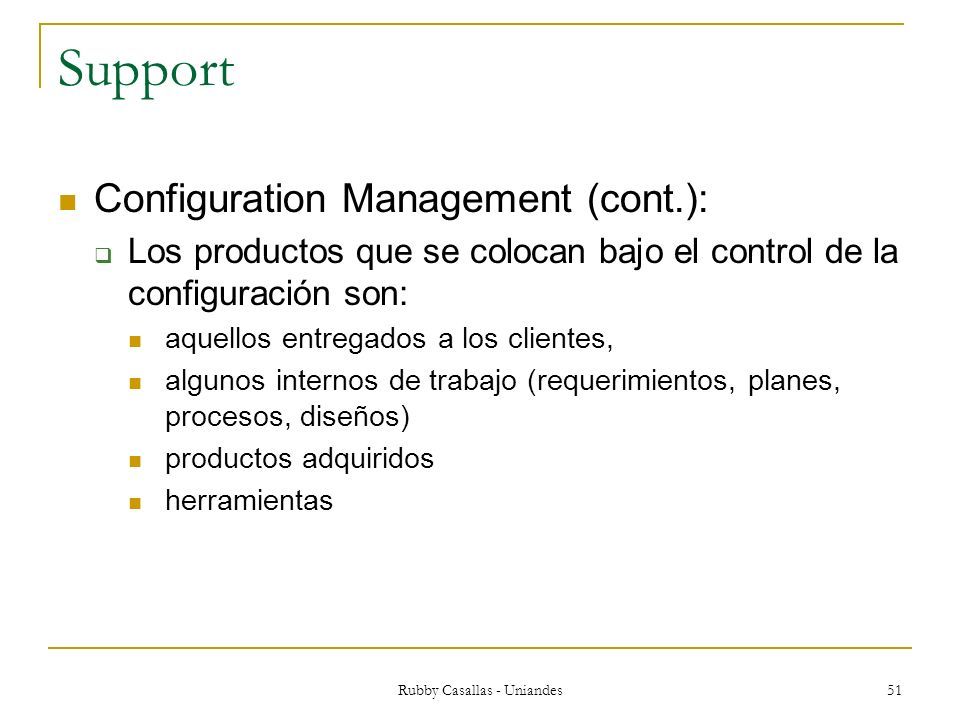 Support

Configuration Management (cont.):

Los productos que se colocan bajo el control de la configuración son:

aquellos entregados a los clientes,

algunos internos de trabajo (requerimientos, planes, procesos, diseños)

productos adquiridos

herramientas

Rubby Casallas - Uniandes

51